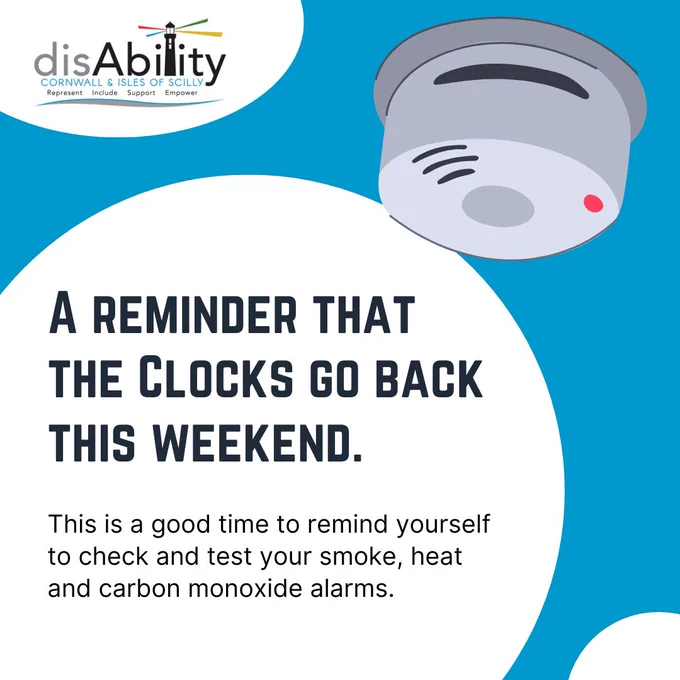 disAbility
CORNWALL & ISLES OF SCILLY
Represent Include Support Empower

A REMINDER THAT THE CLOCKS GO BACK THIS WEEKEND.

This is a good time to remind yourself to check and test your smoke, heat and carbon monoxide alarms.